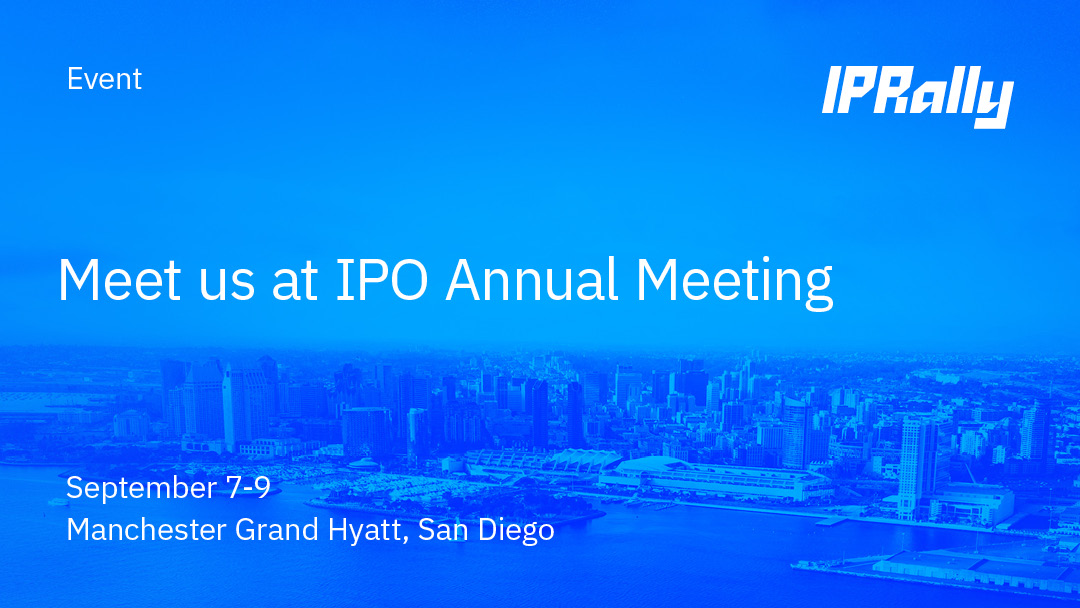 Event

IPRally

Meet us at IPO Annual Meeting

September 7-9
Manchester Grand Hyatt, San Diego